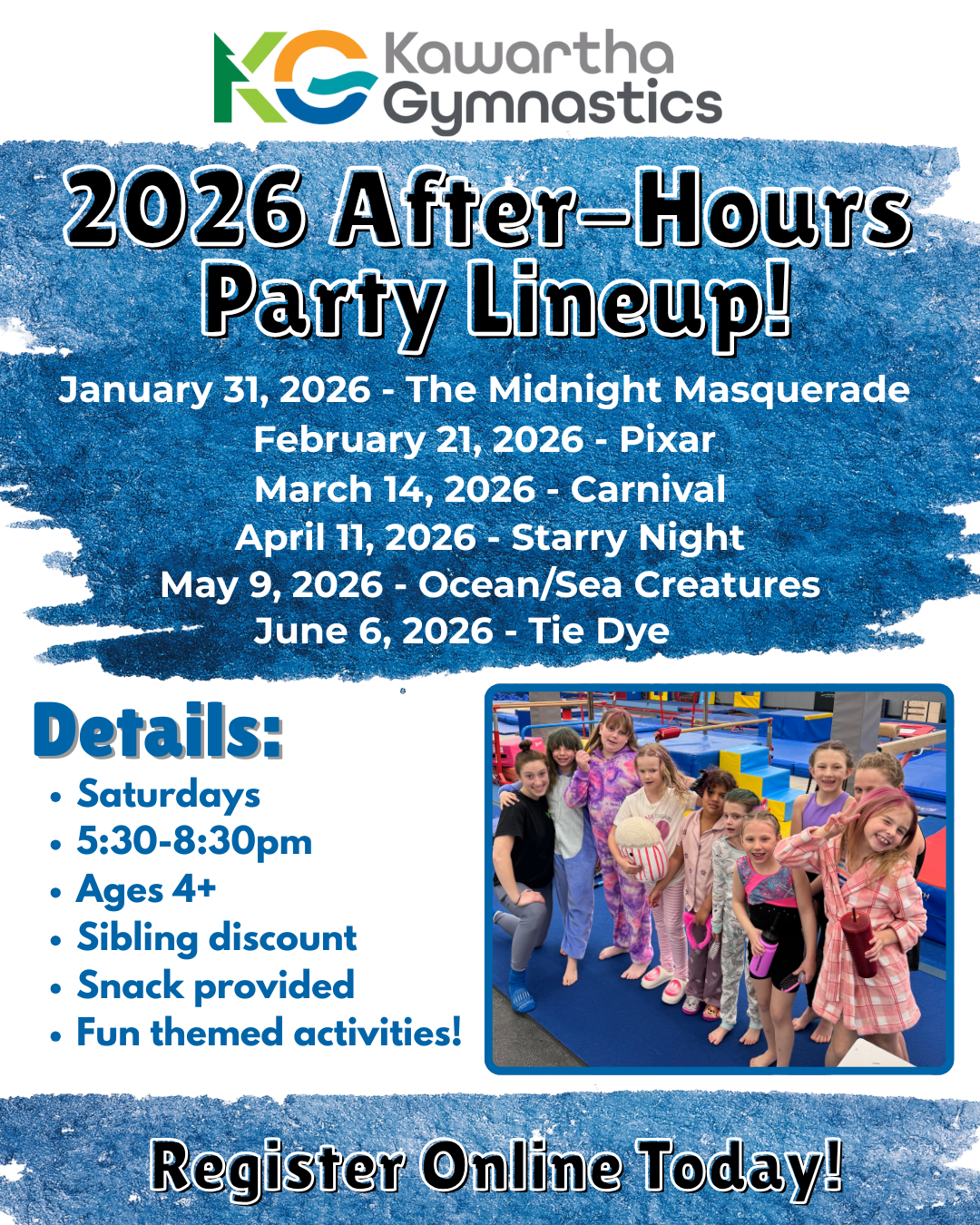 KG Kawartha Gymnastics

2026 After-Hours Party Lineup!

January 31, 2026 - The Midnight Masquerade
February 21, 2026 - Pixar
March 14, 2026 - Carnival
April 11, 2026 - Starry Night
May 9, 2026 - Ocean/Sea Creatures
June 6, 2026 - Tie Dye

Details:
• Saturdays
• 5:30-8:30pm
• Ages 4+
• Sibling discount
• Snack provided
• Fun themed activities!

Register Online Today!